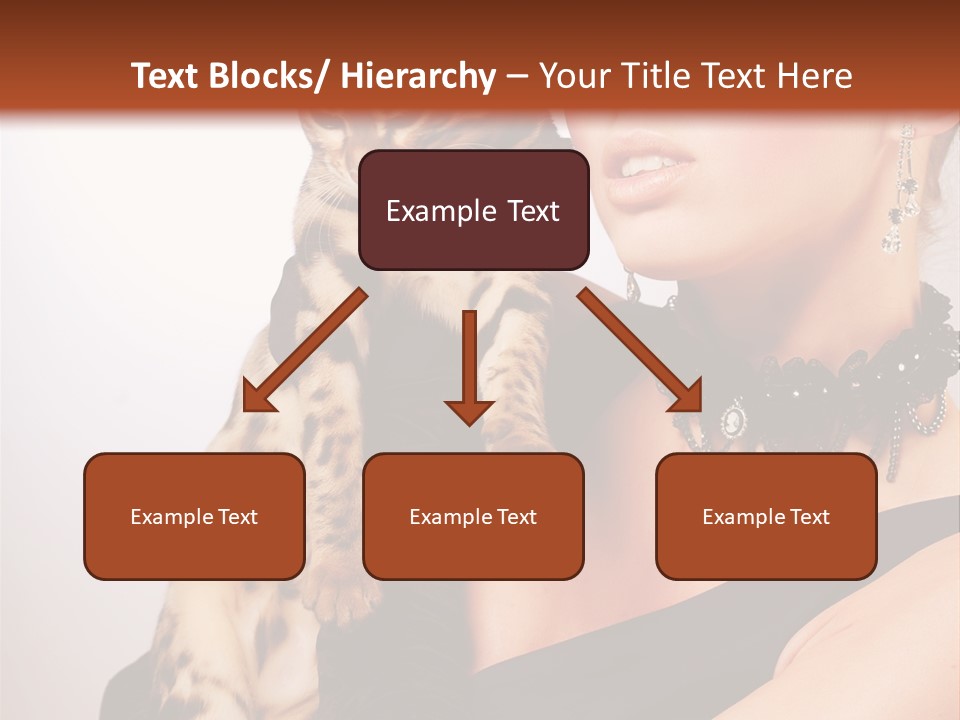 Text Blocks/ Hierarchy – Your Title Text Here

Example Text

Example Text

Example Text

Example Text